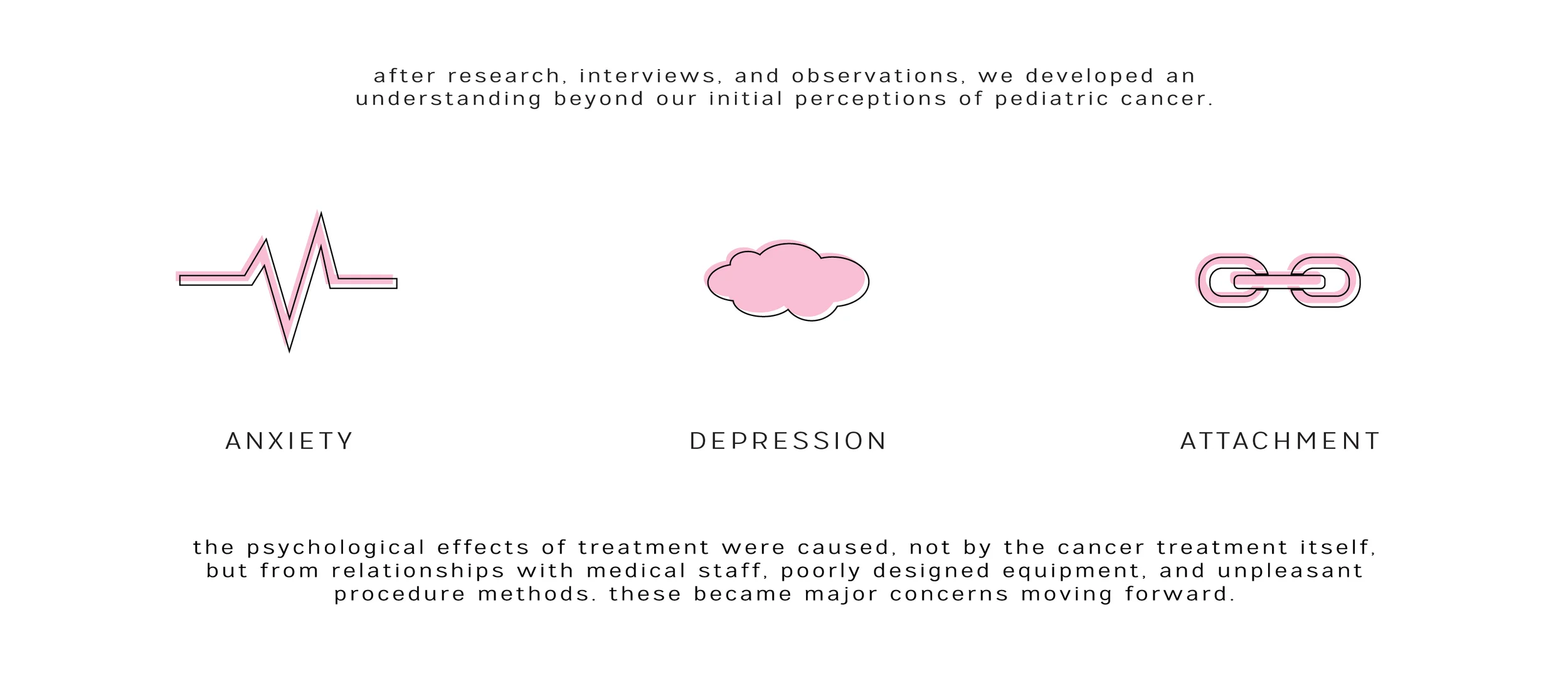 after research, interviews, and observations, we developed an understanding beyond our initial perceptions of pediatric cancer.

ANXIETY

DEPRESSION

ATTACHMENT

the psychological effects of treatment were caused, not by the cancer treatment itself, but from relationships with medical staff, poorly designed equipment, and unpleasant procedure methods. these became major concerns moving forward.